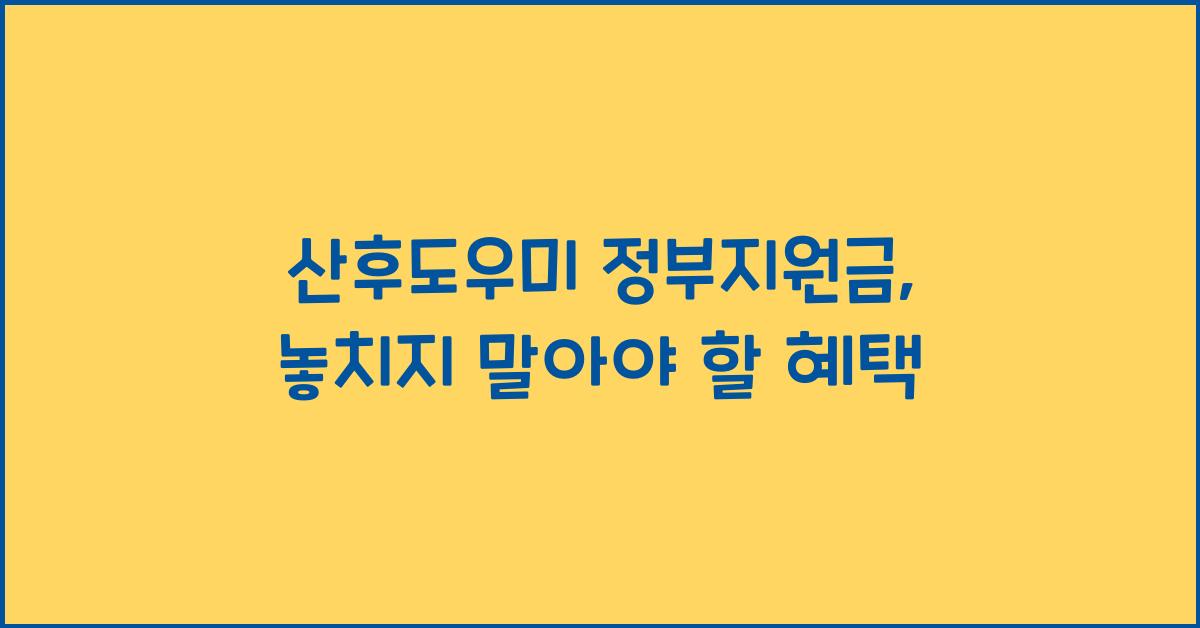 산후도우미 정부지원금, 놓치지 말아야 할 혜택